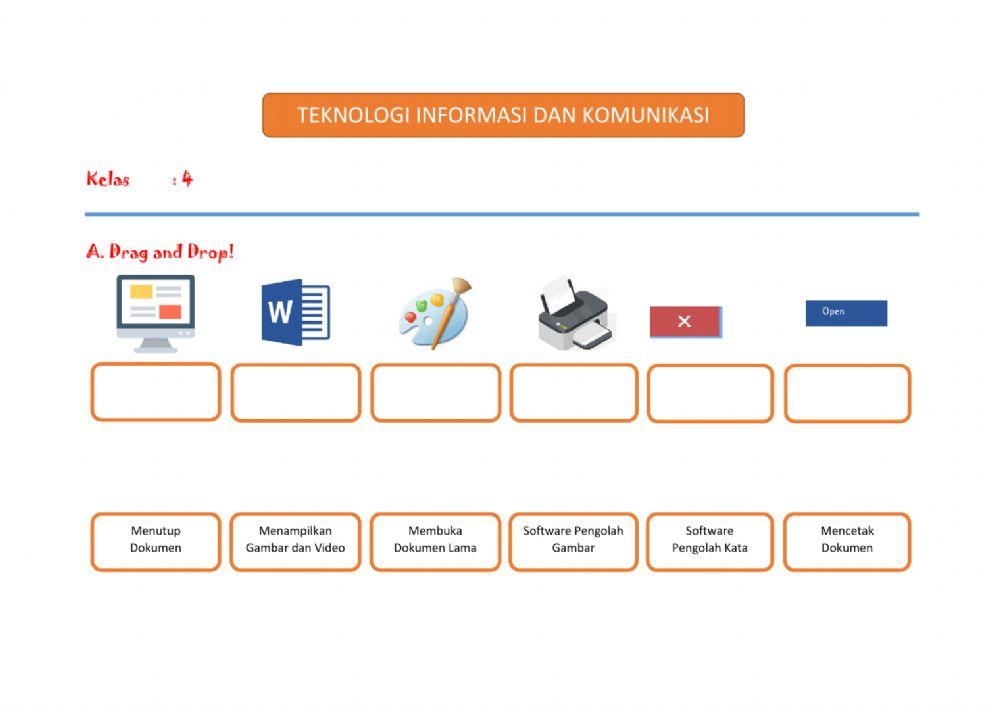 TEKNOLOGI INFORMASI DAN KOMUNIKASI

Kelas : 4

A. Drag and Drop!

W

Open

Menutup Dokumen

Menampilkan Gambar dan Video

Membuka Dokumen Lama

Software Pengolah Gambar

Software Pengolah Kata

Mencetak Dokumen